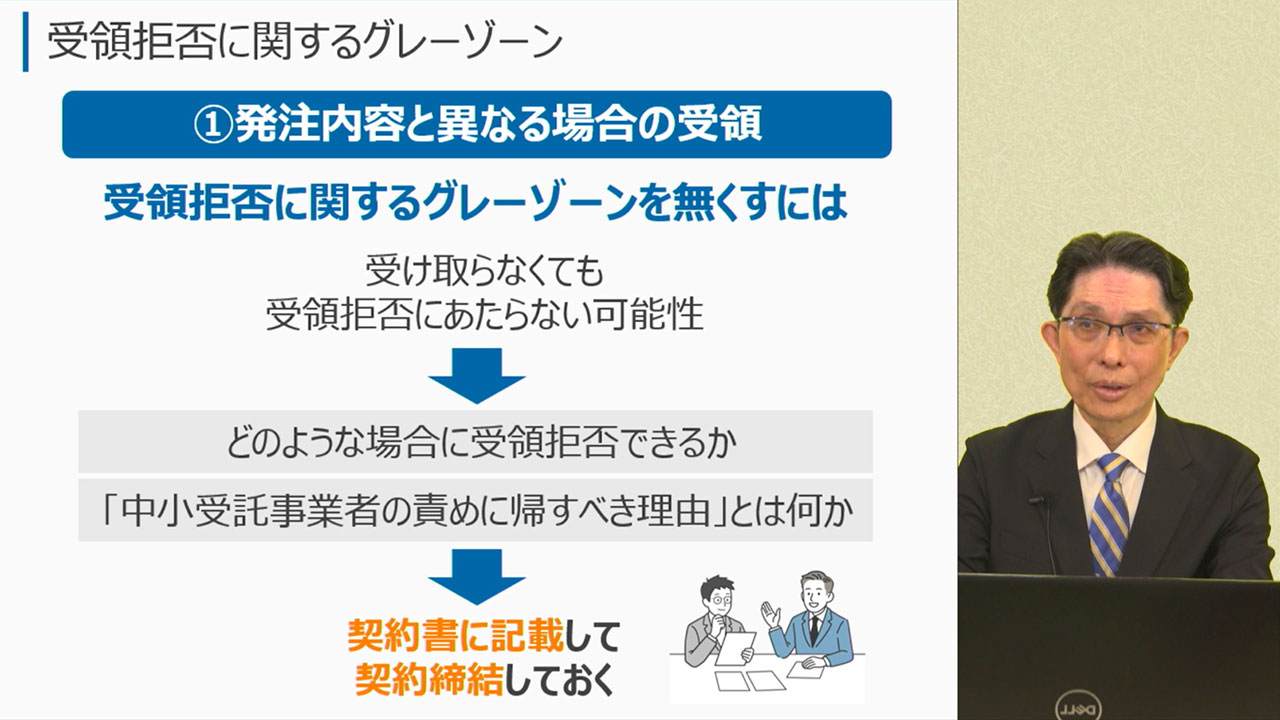 受領拒否に関するグレーゾーン

①発注内容と異なる場合の受領

受領拒否に関するグレーゾーンを無くすには

受け取らなくても
受領拒否にあたらない可能性

どのような場合に受領拒否できるか

「中小受託事業者の責めに帰すべき理由」とは何か

契約書に記載して
契約締結しておく

DELL